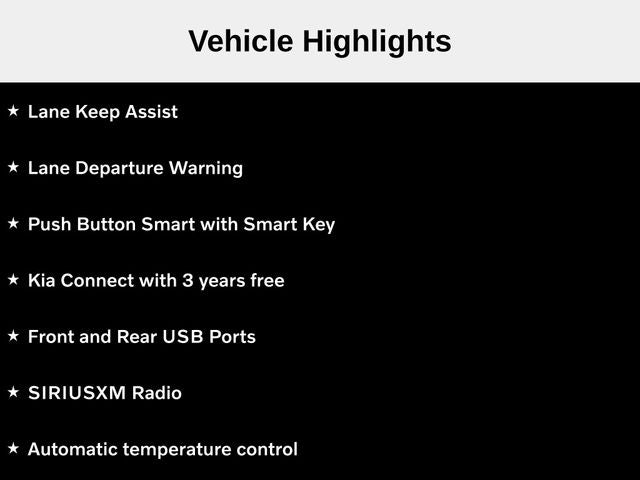 Vehicle Highlights

★ Lane Keep Assist

★ Lane Departure Warning

★ Push Button Smart with Smart Key

★ Kia Connect with 3 years free

★ Front and Rear USB Ports

★ SIRIUSXM Radio

★ Automatic temperature control